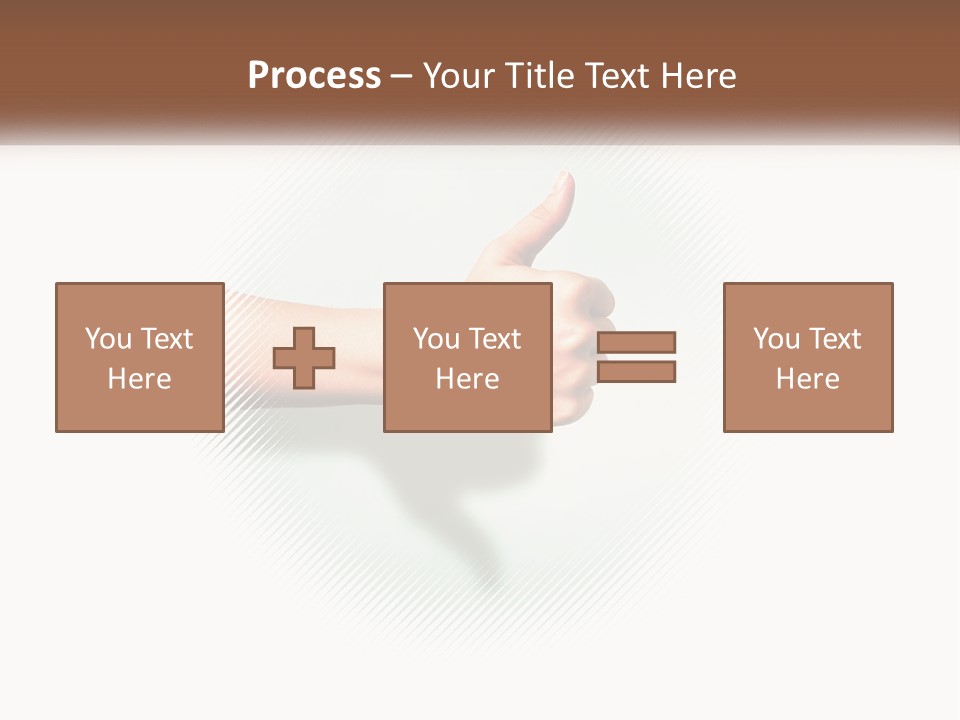 Process – Your Title Text Here

You Text Here

You Text Here

You Text Here